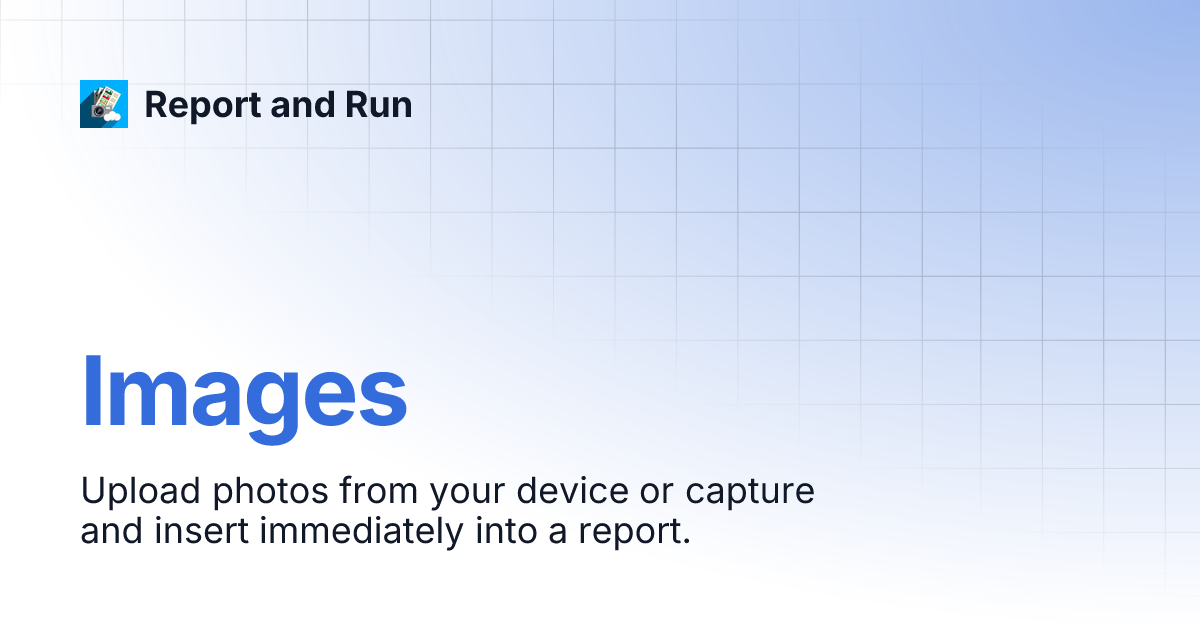 Report and Run

Images

Upload photos from your device or capture and insert immediately into a report.